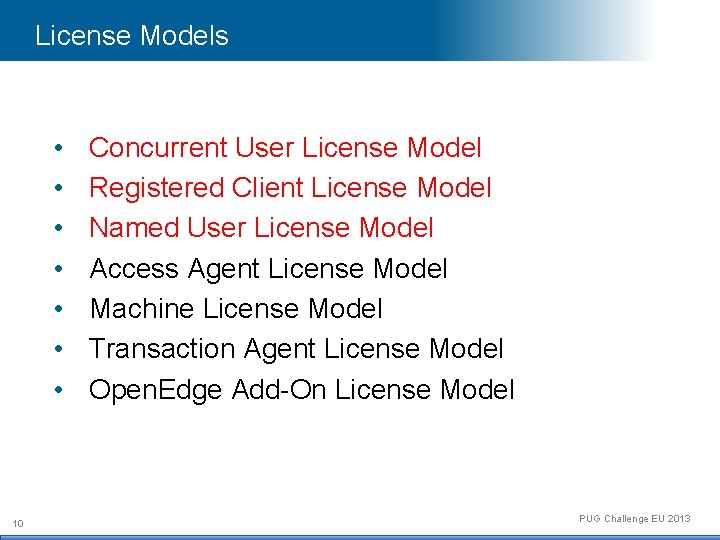 License Models

• Concurrent User License Model
• Registered Client License Model
• Named User License Model
• Access Agent License Model
• Machine License Model
• Transaction Agent License Model
• OpenEdge Add-On License Model

10

PUG Challenge EU 2013